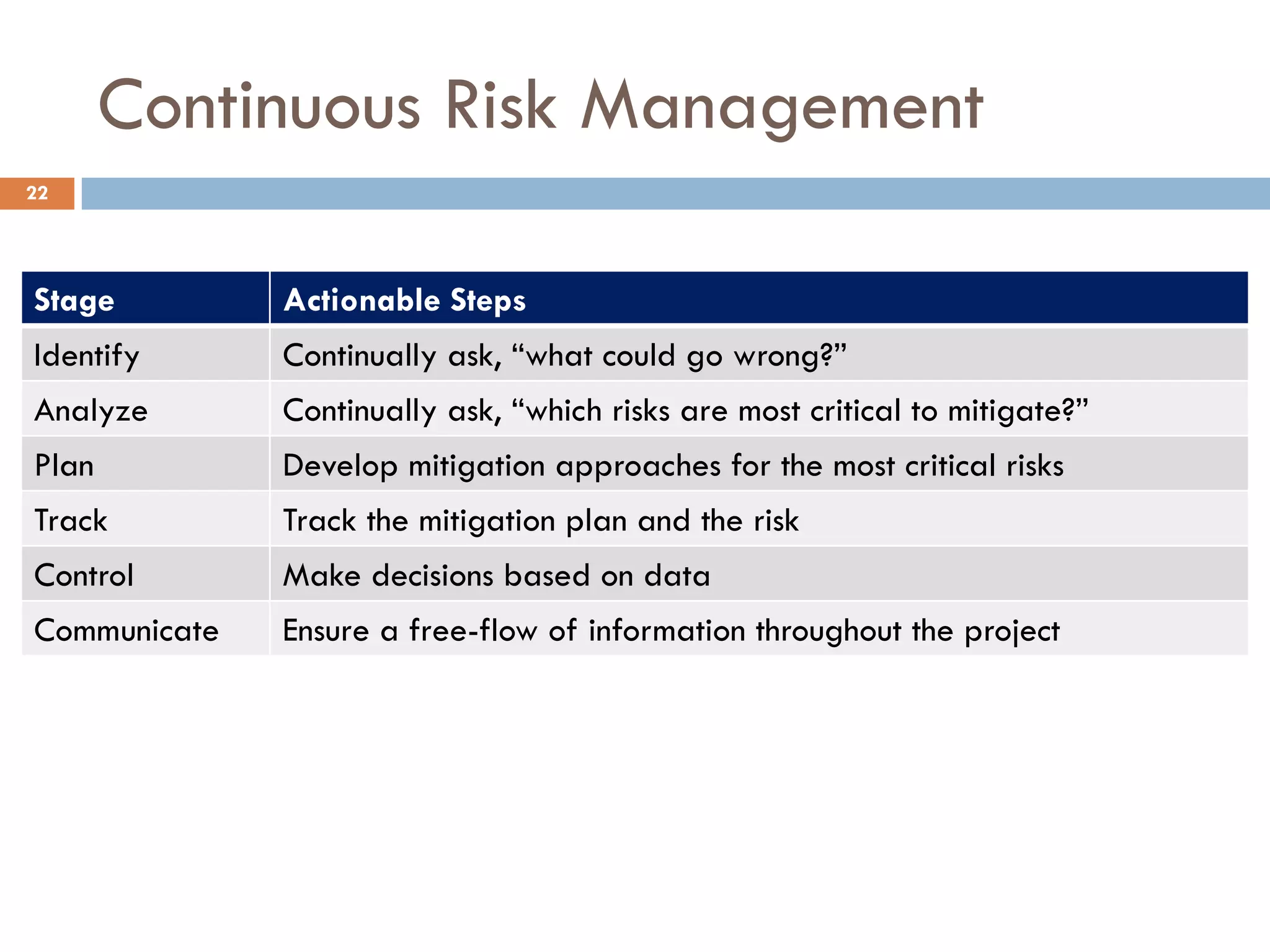 Continuous Risk Management

22

| Stage | Actionable Steps |
|---|---|
| Identify | Continually ask, “what could go wrong?” |
| Analyze | Continually ask, “which risks are most critical to mitigate?” |
| Plan | Develop mitigation approaches for the most critical risks |
| Track | Track the mitigation plan and the risk |
| Control | Make decisions based on data |
| Communicate | Ensure a free-flow of information throughout the project |